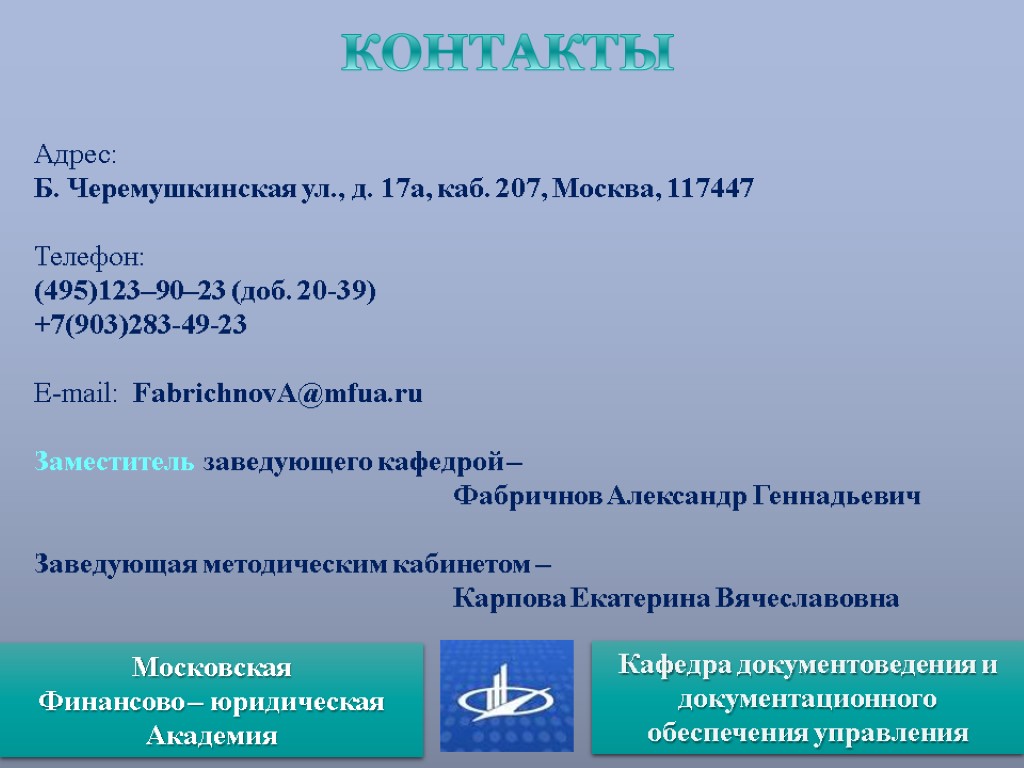 КОНТАКТЫ

Адрес:
Б. Черемушкинская ул., д. 17а, каб. 207, Москва, 117447

Телефон:
(495)123–90–23 (доб. 20-39)
+7(903)283-49-23

E-mail: FabrichnovA@mfua.ru

Заместитель заведующего кафедрой –
Фабричнов Александр Геннадьевич

Заведующая методическим кабинетом –
Карпова Екатерина Вячеславовна

Московская Финансово – юридическая Академия

Кафедра документоведения и документационного обеспечения управления